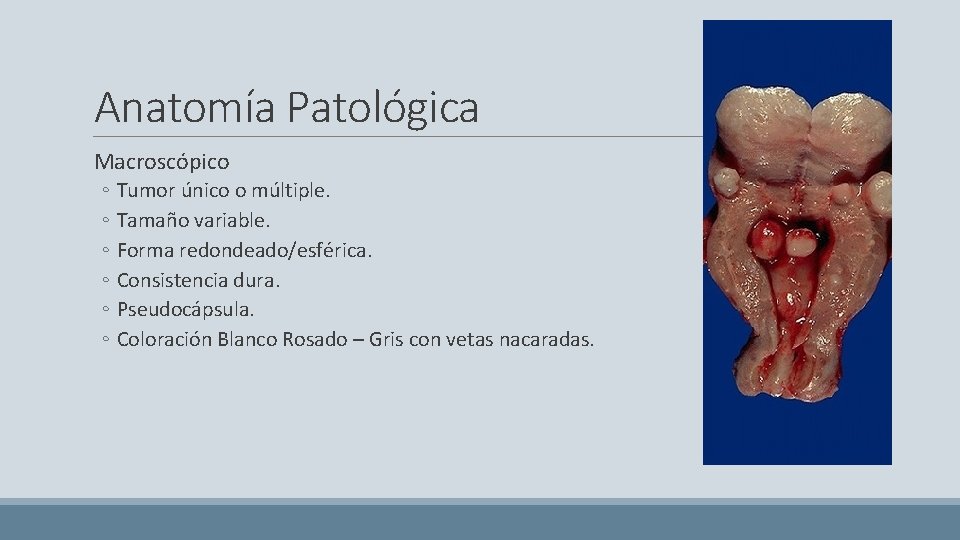 Anatomía Patológica

Macroscópico
◦ Tumor único o múltiple.
◦ Tamaño variable.
◦ Forma redondeado/esférica.
◦ Consistencia dura.
◦ Pseudocápsula.
◦ Coloración Blanco Rosado – Gris con vetas nacaradas.